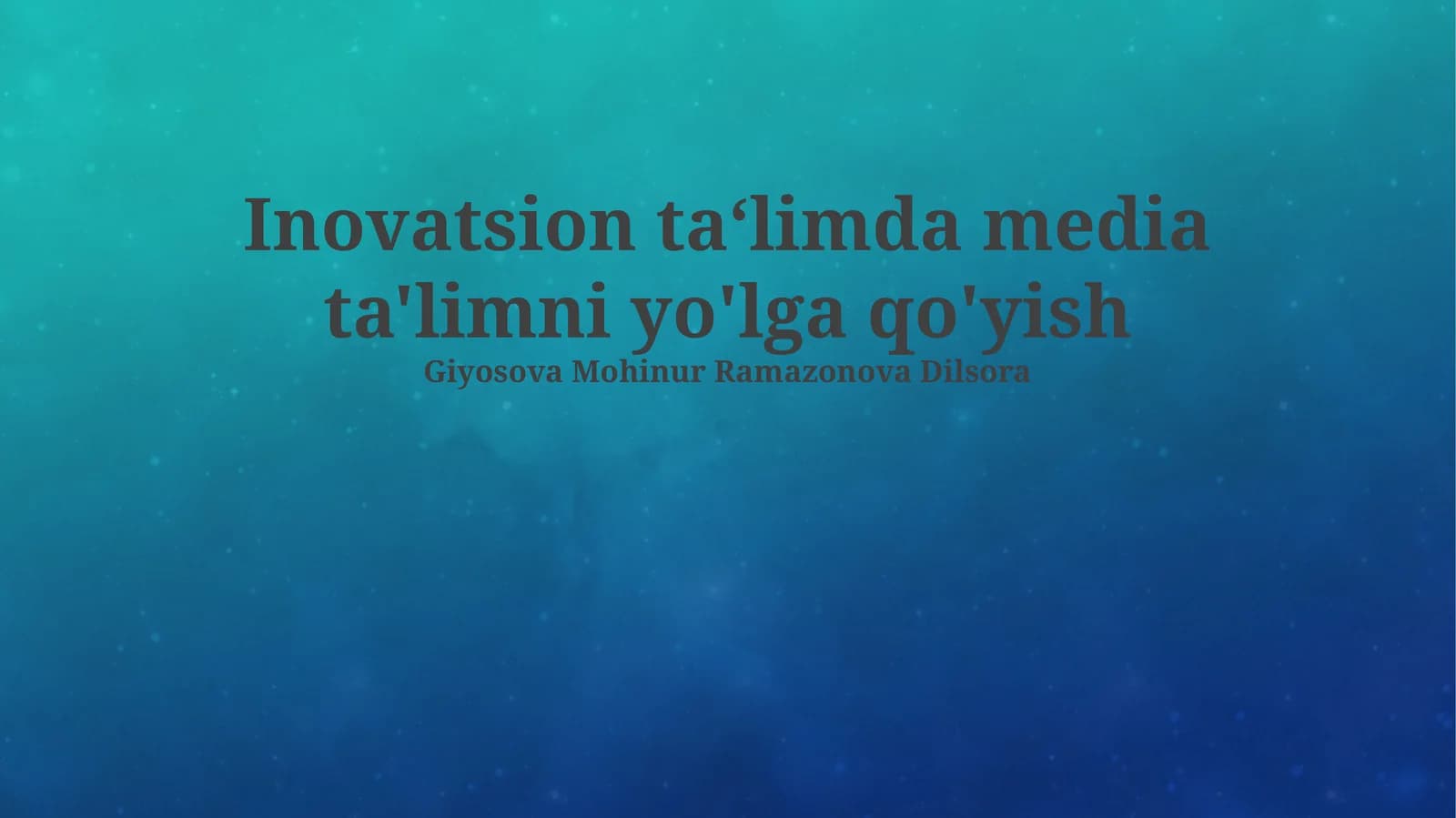 Inovatsion ta‘limda media ta'limni yo'lga qo'yish

Giyosova Mohinur Ramazonova Dilsora